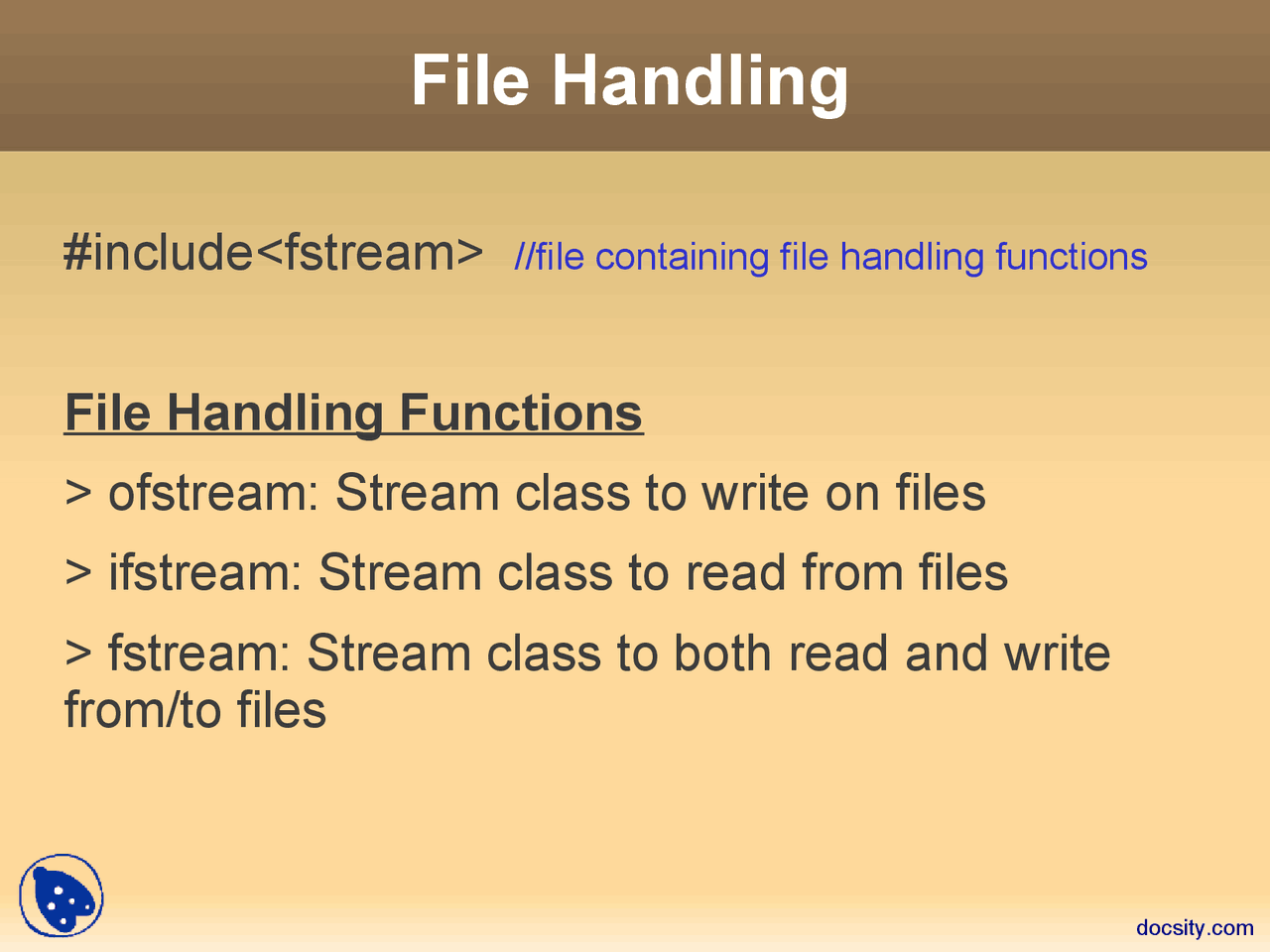 File Handling

#include<fstream> //file containing file handling functions

File Handling Functions

> ofstream: Stream class to write on files

> ifstream: Stream class to read from files

> fstream: Stream class to both read and write from/to files

docsity.com